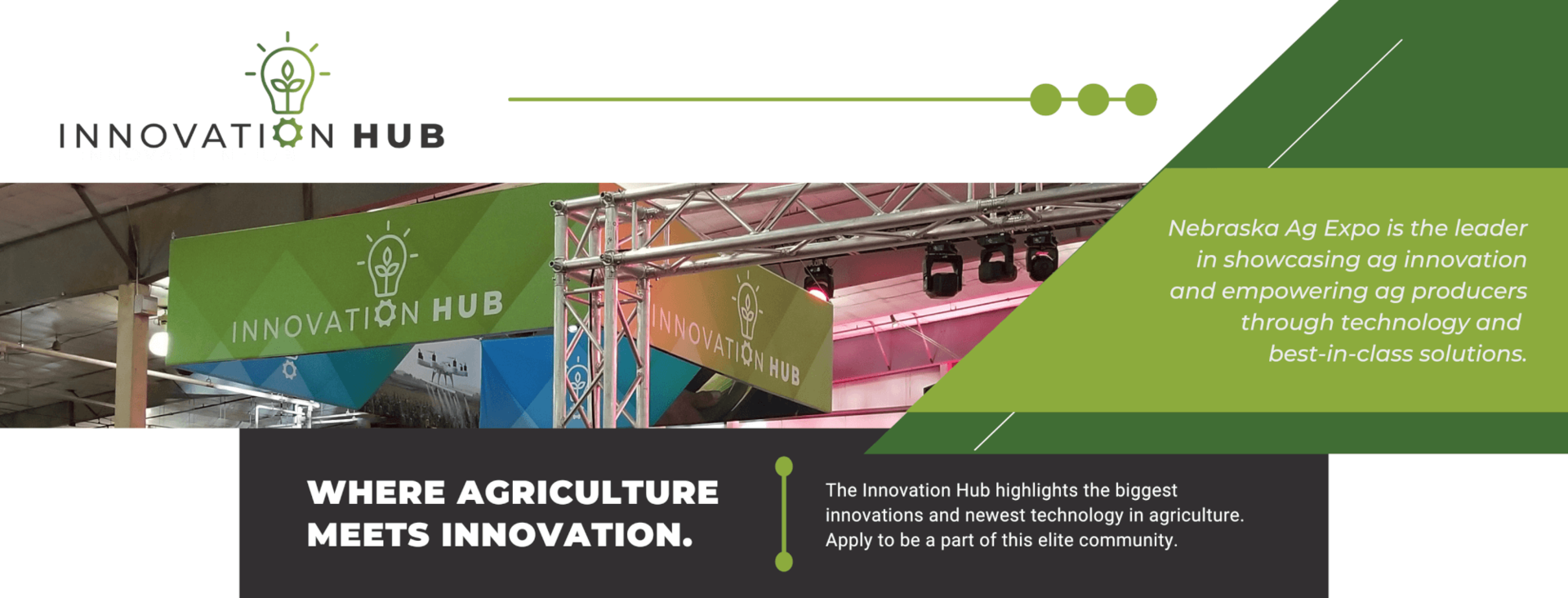 INNOVATION HUB

INNOVATION HUB

INNOVATION HUB

Nebraska Ag Expo is the leader in showcasing ag innovation and empowering ag producers through technology and best-in-class solutions.

WHERE AGRICULTURE MEETS INNOVATION.

The Innovation Hub highlights the biggest innovations and newest technology in agriculture. Apply to be a part of this elite community.